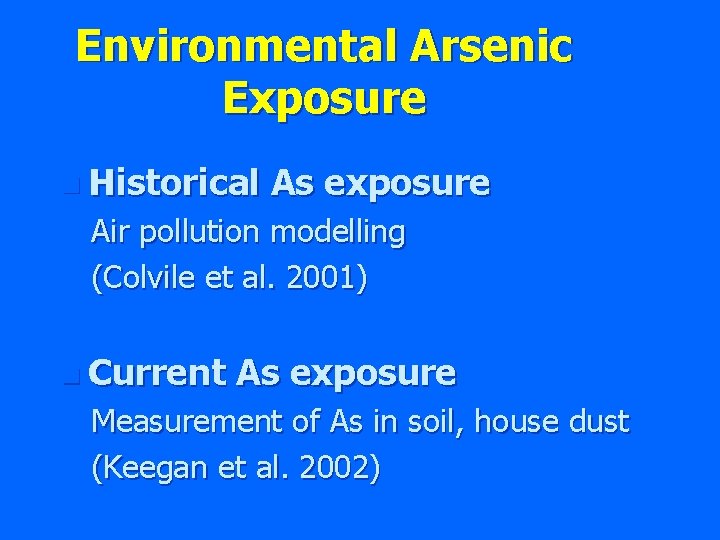 Environmental Arsenic Exposure

Historical As exposure

Air pollution modelling
(Colvile et al. 2001)

Current As exposure

Measurement of As in soil, house dust
(Keegan et al. 2002)